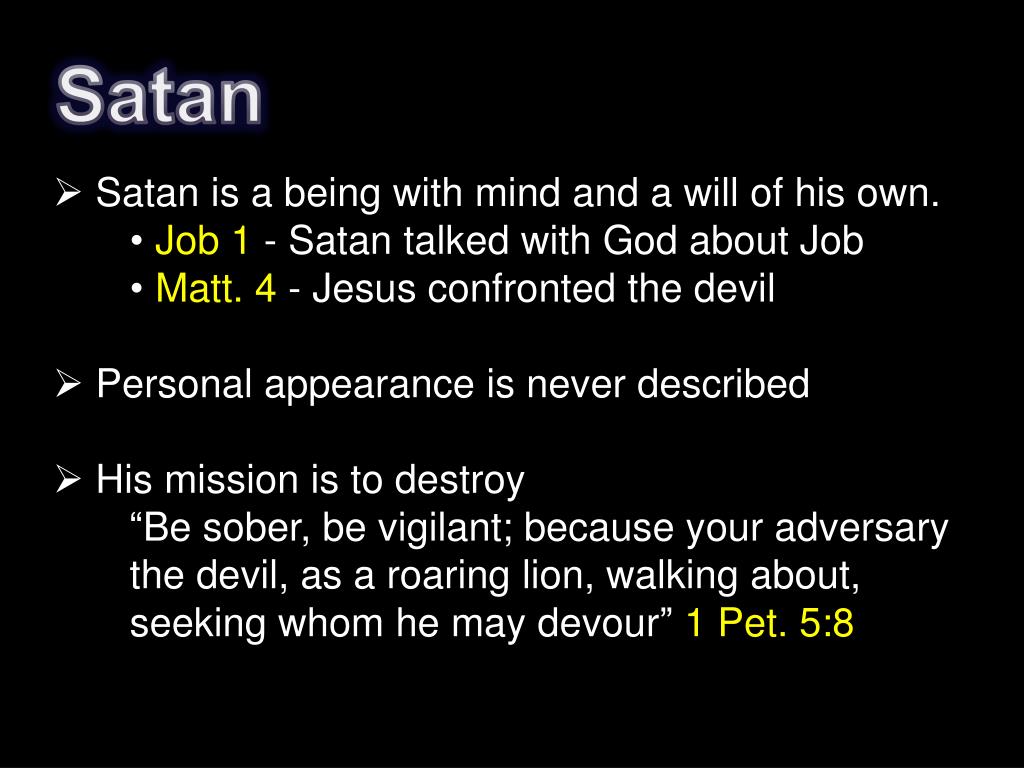 Satan

➢ Satan is a being with mind and a will of his own.
• Job 1 - Satan talked with God about Job
• Matt. 4 - Jesus confronted the devil

➢ Personal appearance is never described

➢ His mission is to destroy
“Be sober, be vigilant; because your adversary the devil, as a roaring lion, walking about, seeking whom he may devour” 1 Pet. 5:8